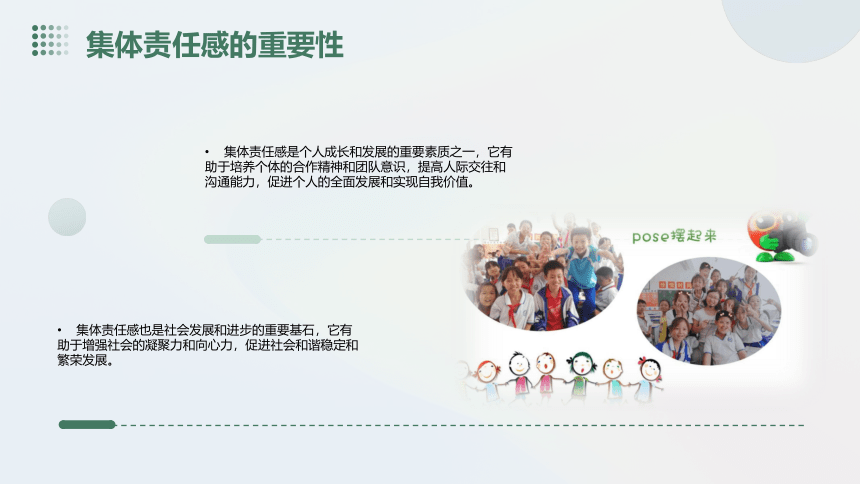 集体责任感的重要性

• 集体责任感是个人成长和发展的重要素质之一，它有助于培养个体的合作精神和团队意识，提高人际交往和沟通能力，促进个人的全面发展和实现自我价值。

pose摆起来

• 集体责任感也是社会发展和进步的重要基石，它有助于增强社会的凝聚力和向心力，促进社会和谐稳定和繁荣发展。